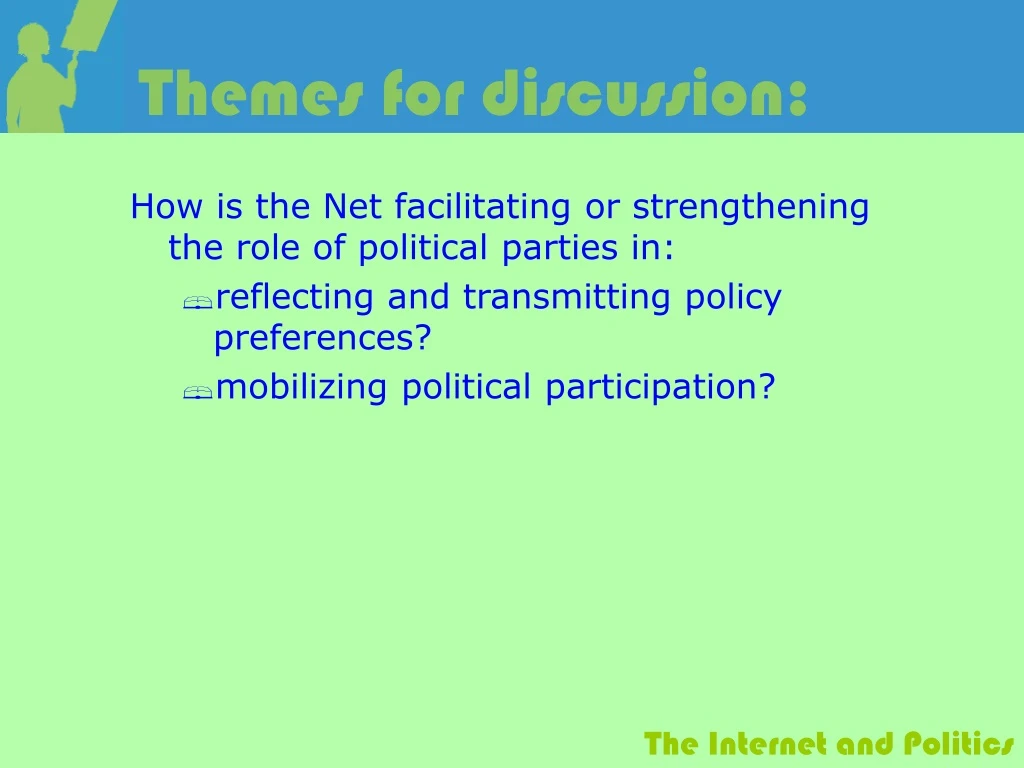 Themes for discussion:

How is the Net facilitating or strengthening the role of political parties in:

reflecting and transmitting policy preferences?

mobilizing political participation?

The Internet and Politics